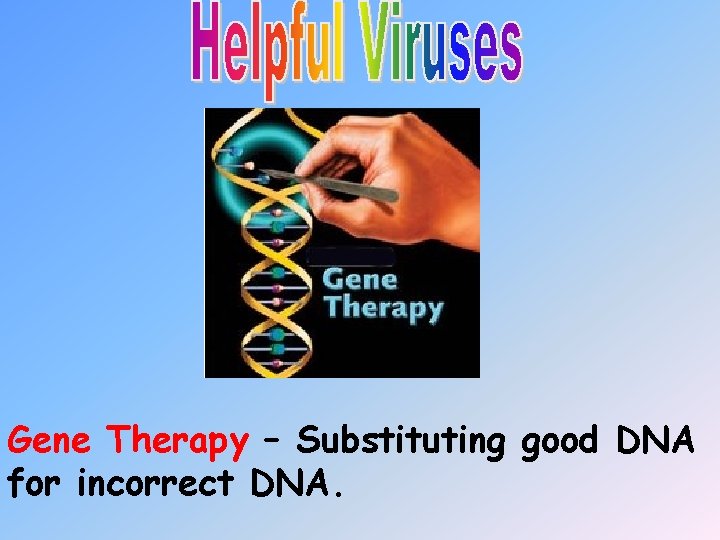 Helpful Viruses

Gene Therapy

Gene Therapy – Substituting good DNA for incorrect DNA.